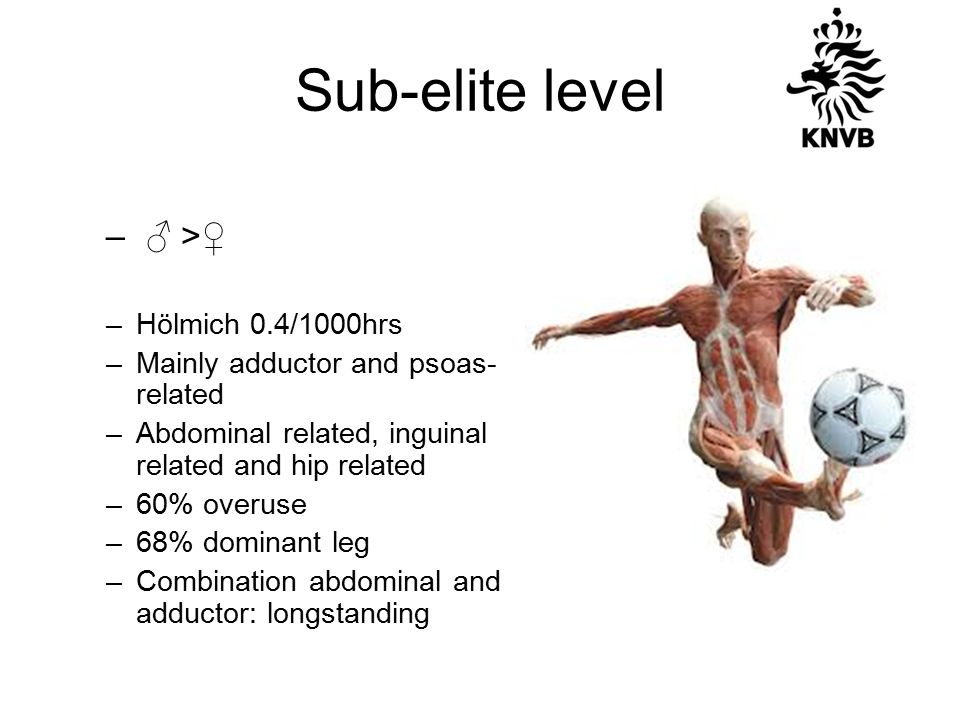 Sub-elite level

KNVB

– ♂ >♀

– Hölmich 0.4/1000hrs
– Mainly adductor and psoas-related
– Abdominal related, inguinal related and hip related
– 60% overuse
– 68% dominant leg
– Combination abdominal and adductor: longstanding